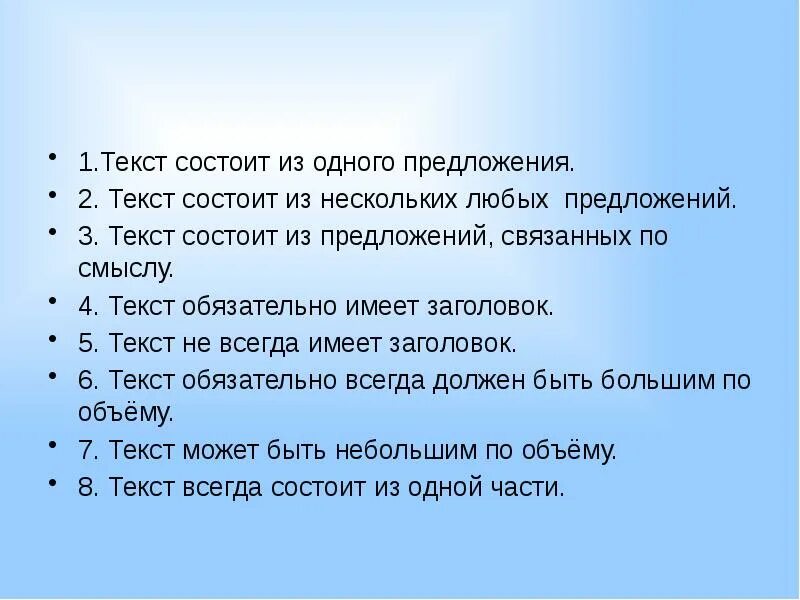 • 1.Текст состоит из одного предложения.
• 2. Текст состоит из нескольких любых предложений.
• 3. Текст состоит из предложений, связанных по смыслу.
• 4. Текст обязательно имеет заголовок.
• 5. Текст не всегда имеет заголовок.
• 6. Текст обязательно всегда должен быть большим по объёму.
• 7. Текст может быть небольшим по объёму.
• 8. Текст всегда состоит из одной части.